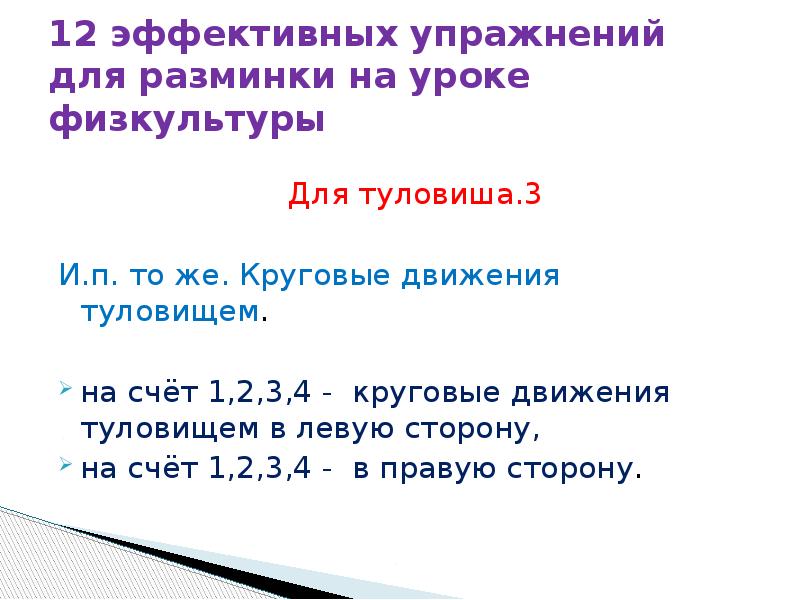 12 эффективных упражнений для разминки на уроке физкультуры

Для туловиша.3

И.п. то же. Круговые движения туловищем.

на счёт 1,2,3,4 - круговые движения туловищем в левую сторону,
на счёт 1,2,3,4 - в правую сторону.